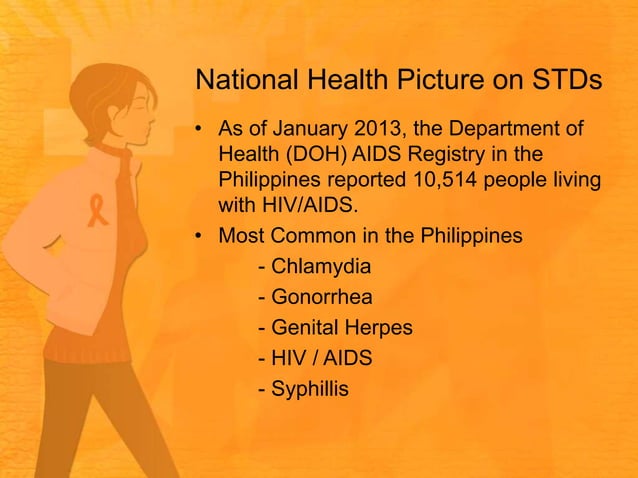 National Health Picture on STDs

• As of January 2013, the Department of Health (DOH) AIDS Registry in the Philippines reported 10,514 people living with HIV/AIDS.

• Most Common in the Philippines
- Chlamydia
- Gonorrhea
- Genital Herpes
- HIV / AIDS
- Syphillis